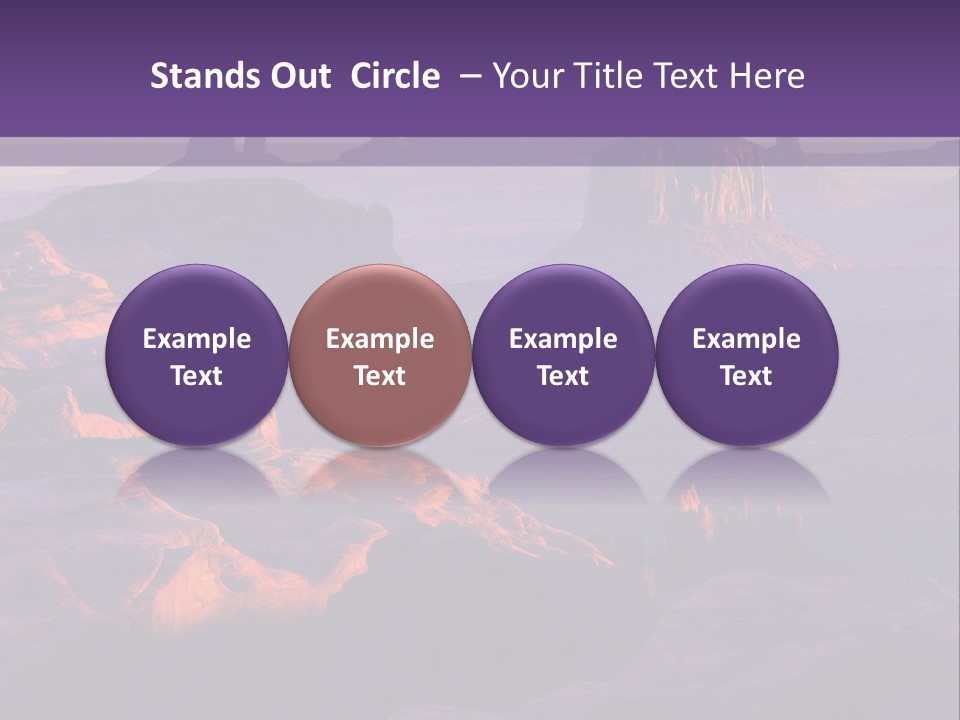 Stands Out Circle – Your Title Text Here

Example Text

Example Text

Example Text

Example Text